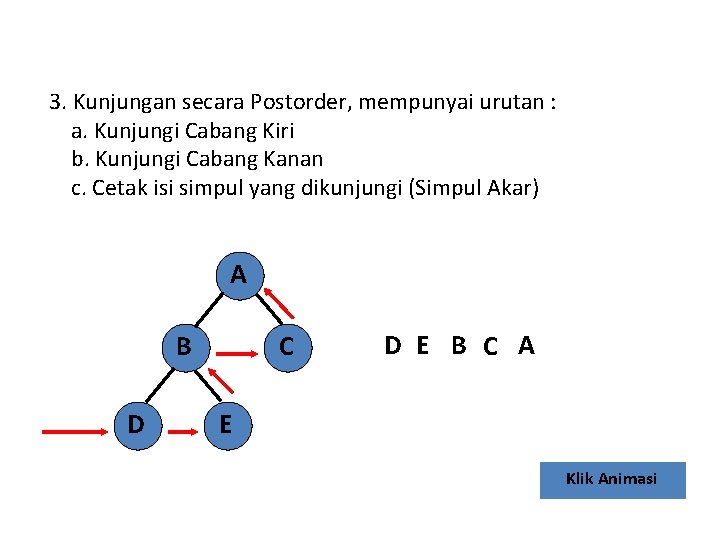 3. Kunjungan secara Postorder, mempunyai urutan :
a. Kunjungi Cabang Kiri
b. Kunjungi Cabang Kanan
c. Cetak isi simpul yang dikunjungi (Simpul Akar)

A
B
C
D
E

D E B C A

Klik Animasi